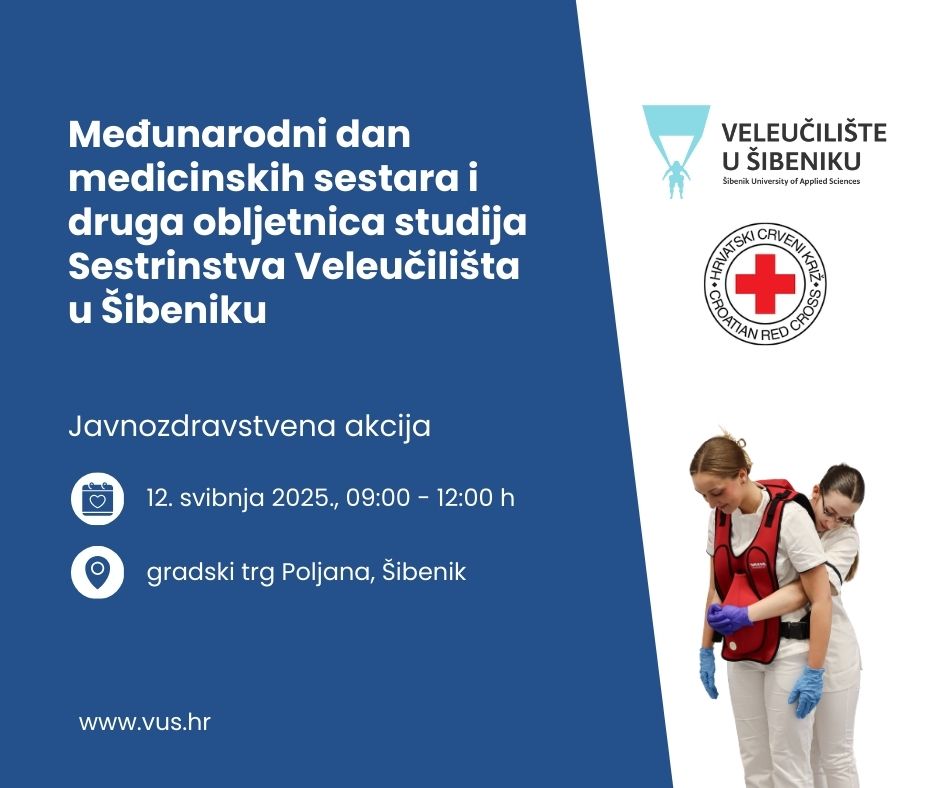 Međunarodni dan medicinskih sestara i druga obljetnica studija Sestrinstva Veleučilišta u Šibeniku

Javnozdravstvena akcija

12. svibnja 2025., 09:00 - 12:00 h

gradski trg Poljana, Šibenik

www.vus.hr

VELEUČILIŠTE U ŠIBENIKU
Šibenik University of Applied Sciences

HRVATSKI CRVENI KRIŽ
CROATIAN RED CROSS